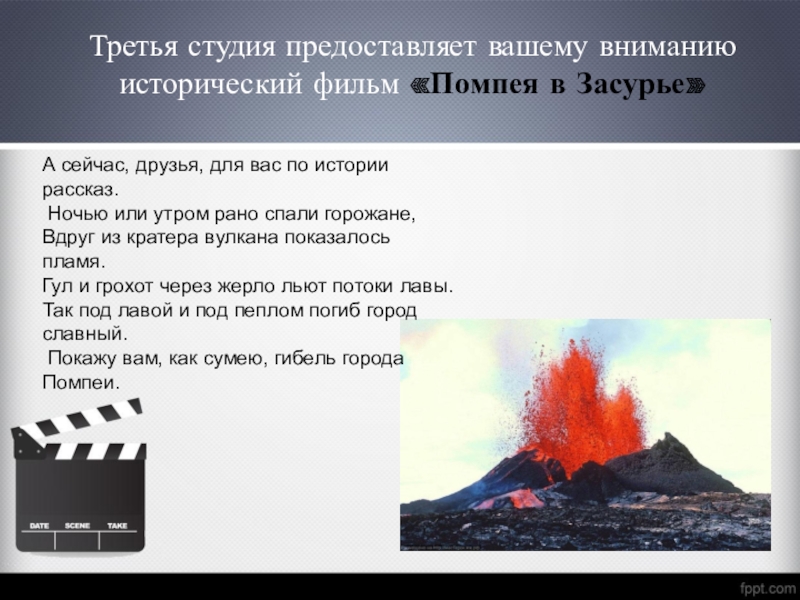 Третья студия предоставляет вашему вниманию исторический фильм «Помпея в Засурье»

А сейчас, друзья, для вас по истории рассказ.
Ночью или утром рано спали горожане,
Вдруг из кратера вулкана показалось пламя.
Гул и грохот через жерло льют потоки лавы.
Так под лавой и под пеплом погиб город славный.
Покажу вам, как сумею, гибель города Помпеи.

DATE SCENE TAKE

fppt.com